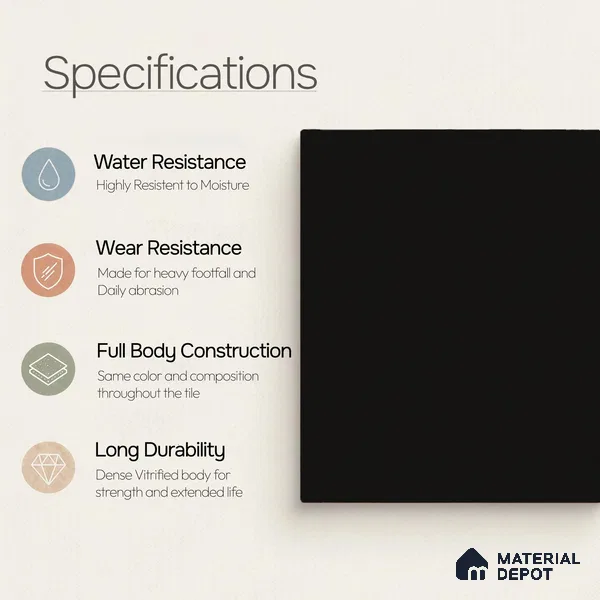 Specifications

Water Resistance
Highly Resistent to Moisture

Wear Resistance
Made for heavy footfall and Daily abrasion

Full Body Construction
Same color and composition throughout the tile

Long Durability
Dense Vitrified body for strength and extended life

MATERIAL DEPOT